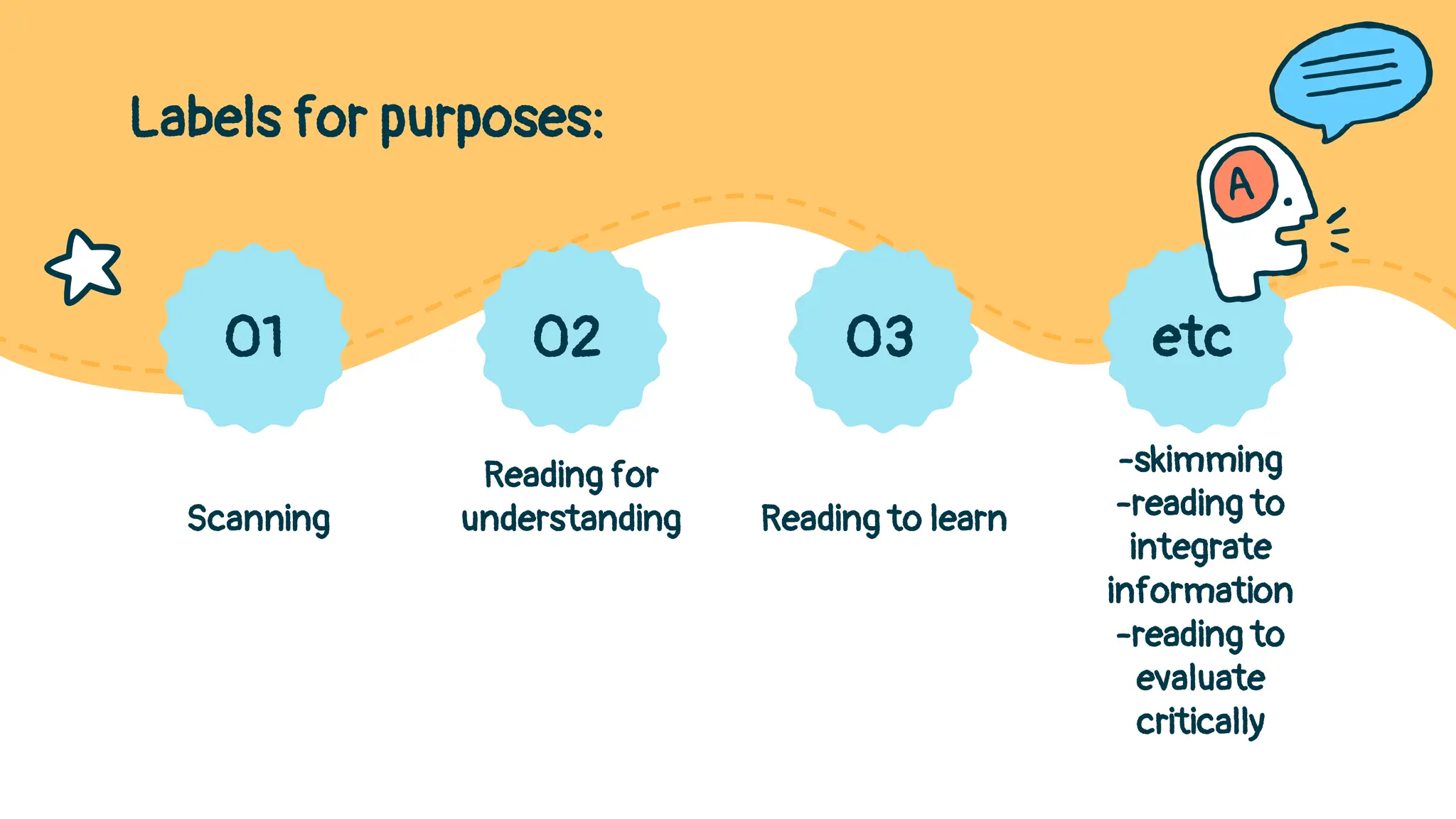 Labels for purposes:

A

01

Scanning

02

Reading for understanding

03

Reading to learn

etc

-skimming
-reading to integrate information
-reading to evaluate critically